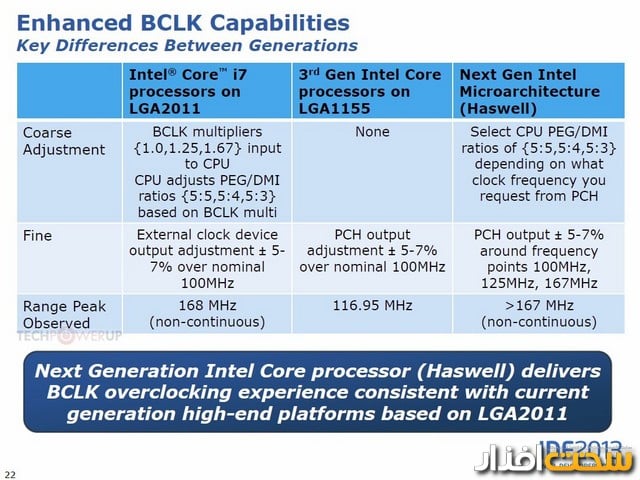 Enhanced BCLK Capabilities
Key Differences Between Generations

| | Intel® Core™ i7 processors on LGA2011 | 3rd Gen Intel Core processors on LGA1155 | Next Gen Intel Microarchitecture (Haswell) |
|---|---|---|---|
| Coarse Adjustment | BCLK multipliers {1.0,1.25,1.67} input to CPU CPU adjusts PEG/DMI ratios {5:5,5:4,5:3} based on BCLK multi | None | Select CPU PEG/DMI ratios of {5:5,5:4,5:3} depending on what clock frequency you request from PCH |
| Fine | External clock device output adjustment ± 5-7% over nominal 100MHz | PCH output adjustment ± 5-7% over nominal 100MHz | PCH output ± 5-7% around frequency points 100MHz, 125MHz, 167MHz |
| Range Peak Observed | 168 MHz (non-continuous) | 116.95 MHz | >167 MHz (non-continuous) |

TECHPOWERUP

Next Generation Intel Core processor (Haswell) delivers BCLK overclocking experience consistent with current generation high-end platforms based on LGA2011

IDF2013

سخت افزار

22